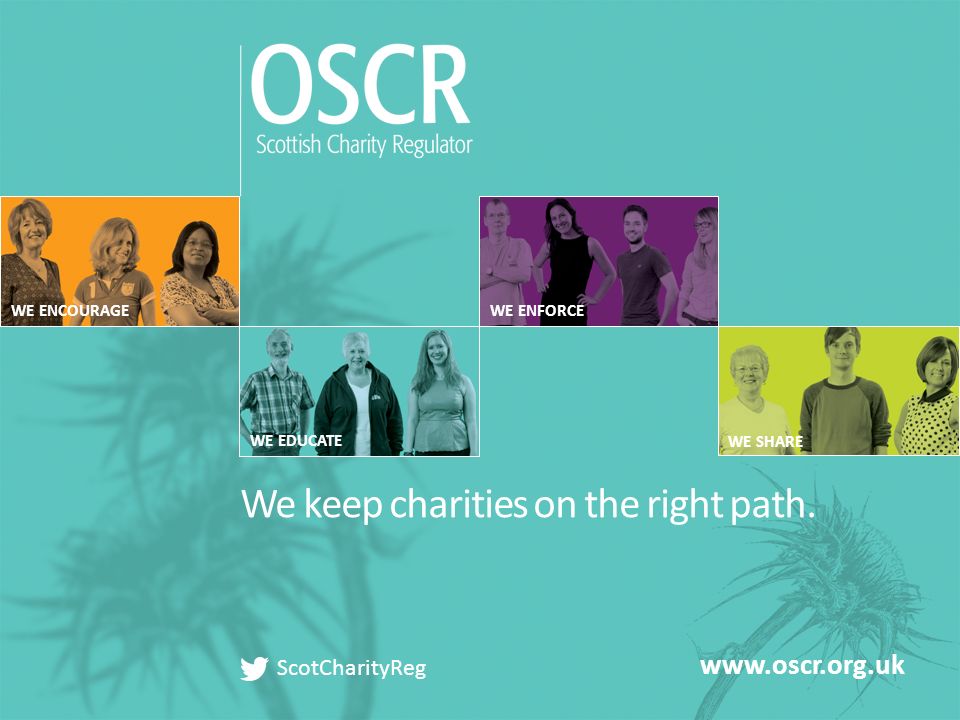 OSCR
Scottish Charity Regulator

WE ENCOURAGE

WE ENFORCE

WE EDUCATE

WE SHARE

We keep charities on the right path.

ScotCharityReg

www.oscr.org.uk